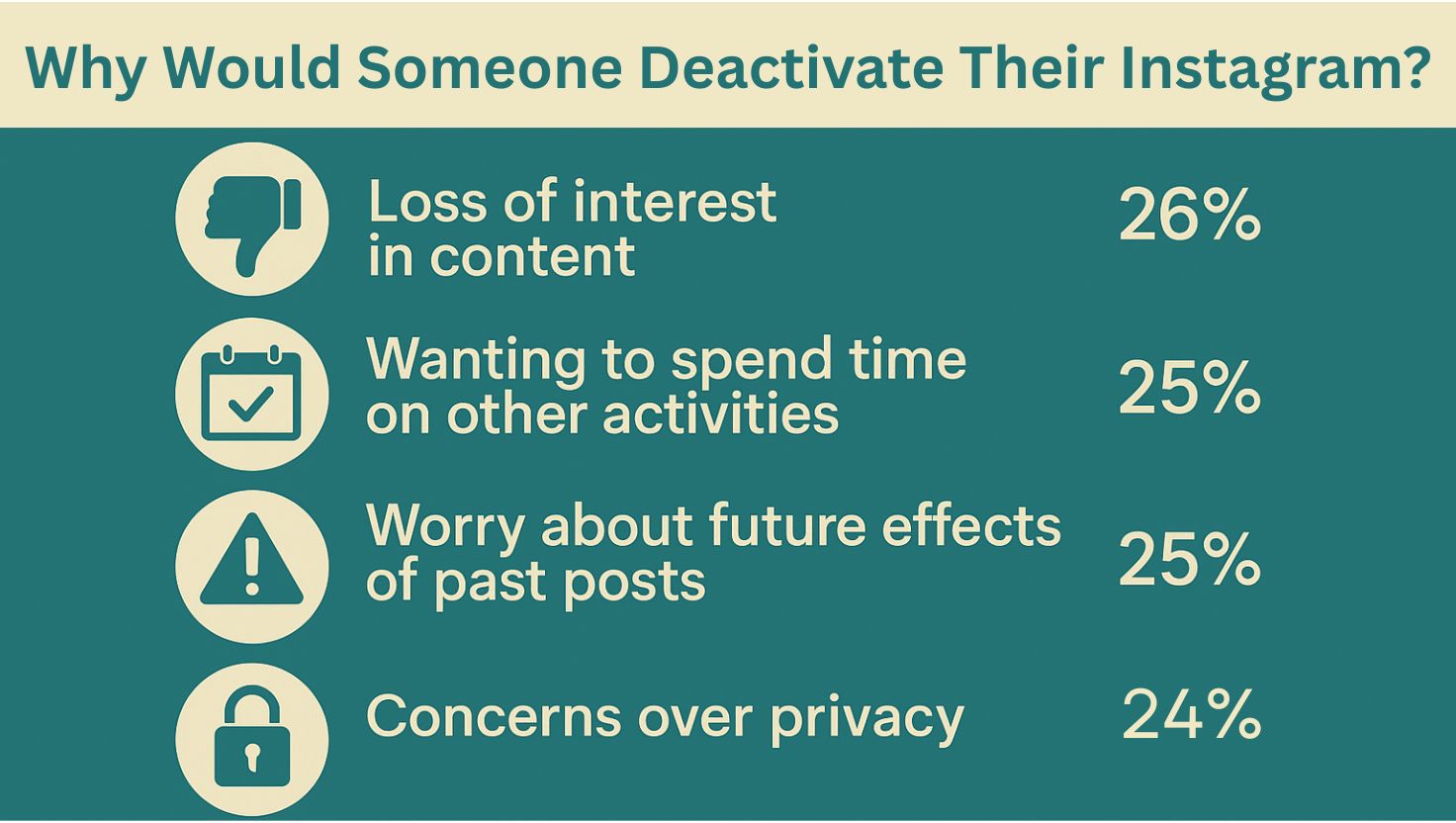 Why Would Someone Deactivate Their Instagram?

Loss of interest in content 26%

Wanting to spend time on other activities 25%

Worry about future effects of past posts 25%

Concerns over privacy 24%